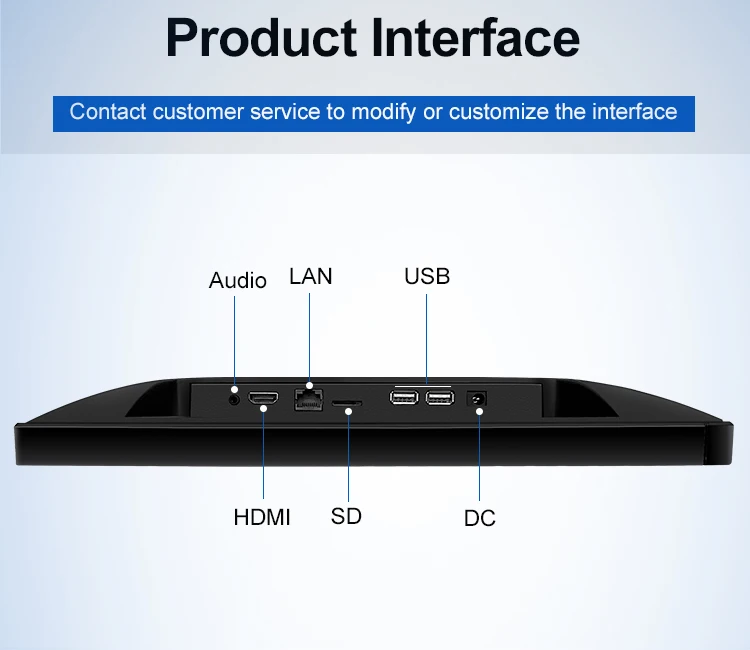 Product Interface

Contact customer service to modify or customize the interface

Audio
LAN
USB
HDMI
SD
DC